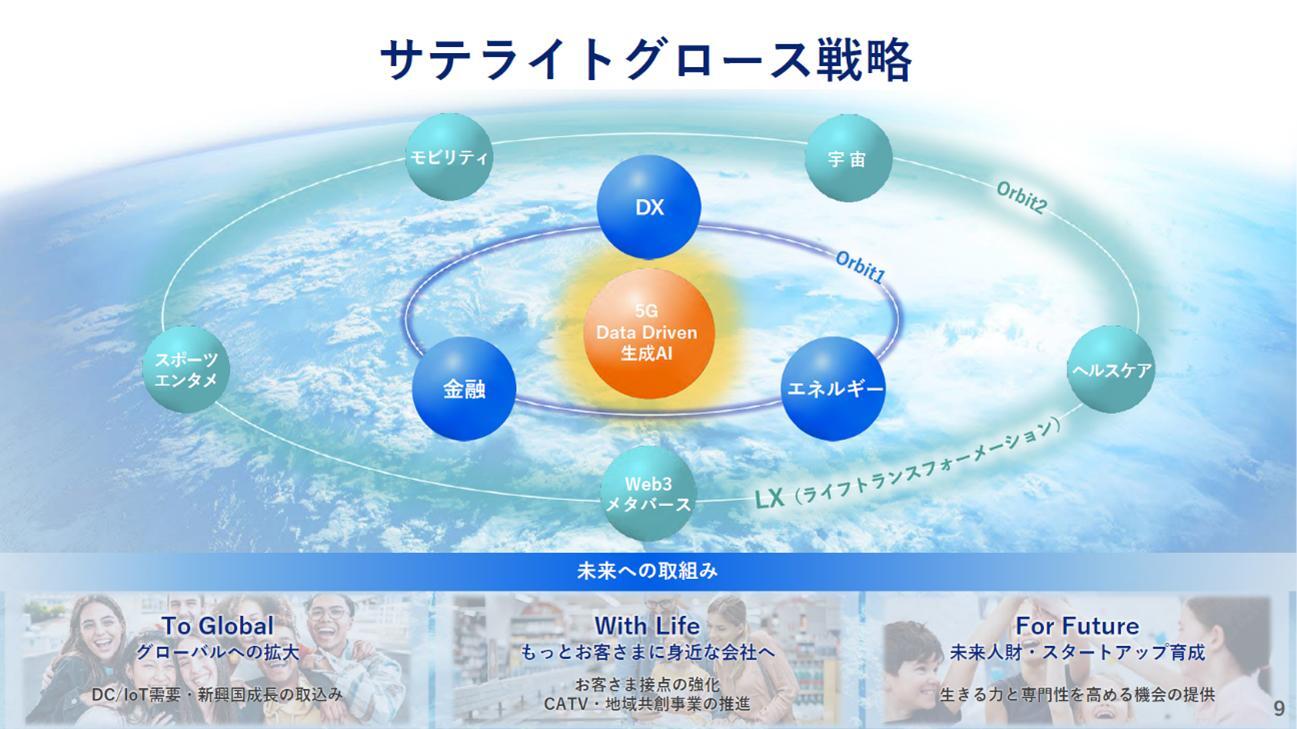 サテライトグロース戦略

モビリティ

宇宙

Orbit2

DX

Orbit1

5G
Data Driven
生成AI

スポーツ
エンタメ

金融

エネルギー

ヘルスケア

Web3
メタバース

LX（ライフトランスフォーメーション）

未来への取組み

To Global
グローバルへの拡大

DC/IoT需要・新興国成長の取込み

With Life
もっとお客さまに身近な会社へ

お客さま接点の強化
CATV・地域共創事業の推進

For Future
未来人財・スタートアップ育成

生きる力と専門性を高める機会の提供

9